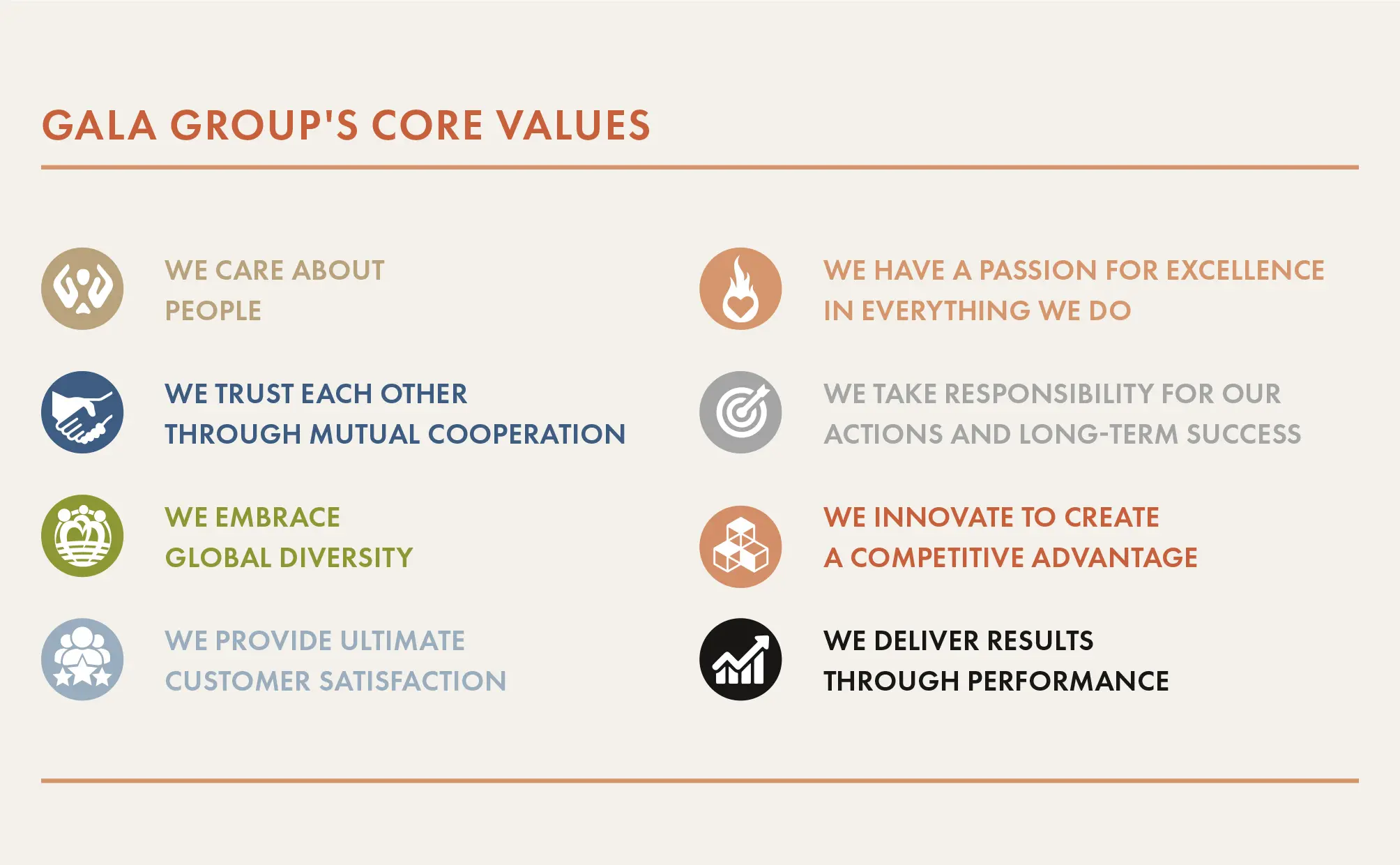 GALA GROUP'S CORE VALUES

WE CARE ABOUT PEOPLE

WE TRUST EACH OTHER THROUGH MUTUAL COOPERATION

WE EMBRACE GLOBAL DIVERSITY

WE PROVIDE ULTIMATE CUSTOMER SATISFACTION

WE HAVE A PASSION FOR EXCELLENCE IN EVERYTHING WE DO

WE TAKE RESPONSIBILITY FOR OUR ACTIONS AND LONG-TERM SUCCESS

WE INNOVATE TO CREATE A COMPETITIVE ADVANTAGE

WE DELIVER RESULTS THROUGH PERFORMANCE